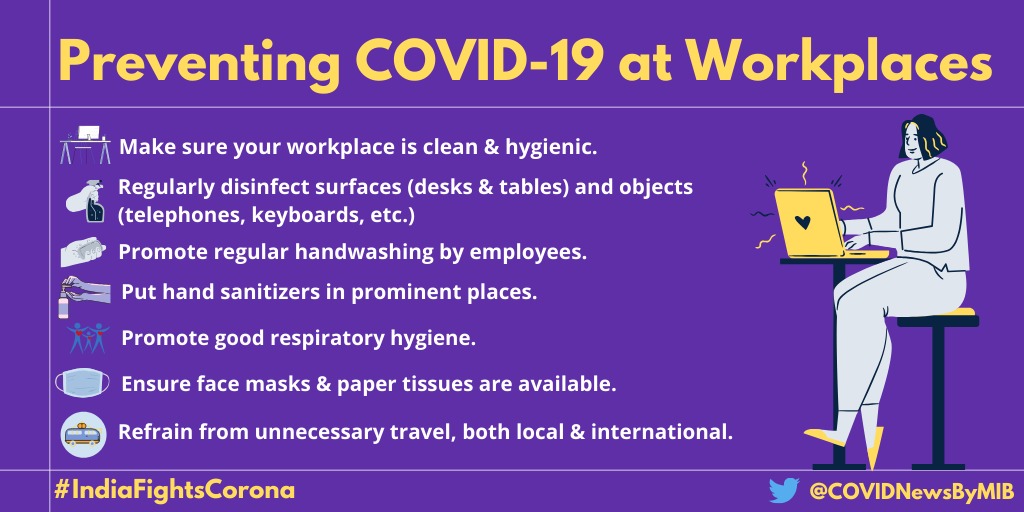 Preventing COVID-19 at Workplaces

Make sure your workplace is clean & hygienic.

Regularly disinfect surfaces (desks & tables) and objects (telephones, keyboards, etc.)

Promote regular handwashing by employees.

Put hand sanitizers in prominent places.

Promote good respiratory hygiene.

Ensure face masks & paper tissues are available.

Refrain from unnecessary travel, both local & international.

#IndiaFightsCorona

@COVIDNewsByMIB